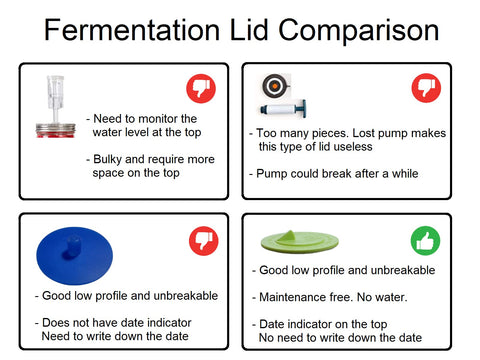 Fermentation Lid Comparison

- Need to monitor the water level at the top

- Bulky and require more space on the top

- Too many pieces. Lost pump makes this type of lid useless

- Pump could break after a while

- Good low profile and unbreakable

- Does not have date indicator
Need to write down the date

- Good low profile and unbreakable

- Maintenance free. No water.

- Date indicator on the top
No need to write down the date